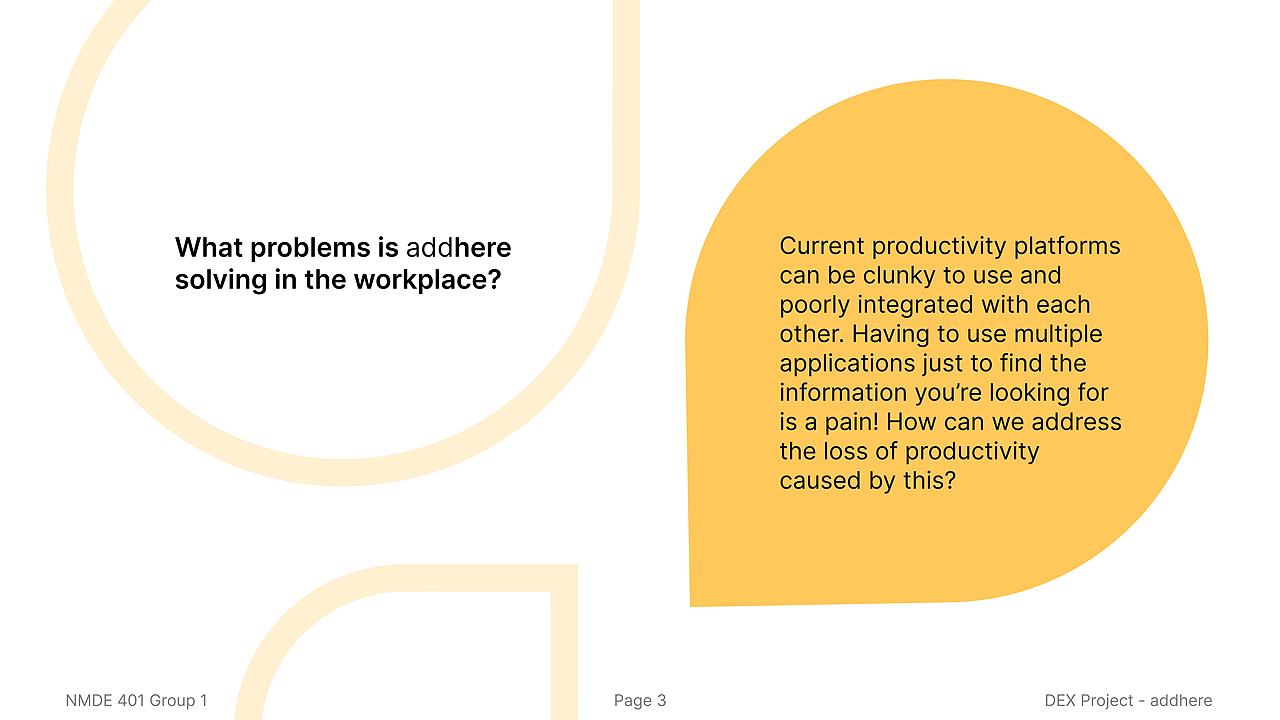 What problems is addhere solving in the workplace?

Current productivity platforms can be clunky to use and poorly integrated with each other. Having to use multiple applications just to find the information you're looking for is a pain! How can we address the loss of productivity caused by this?

NMDE 401 Group 1

Page 3

DEX Project - addhere